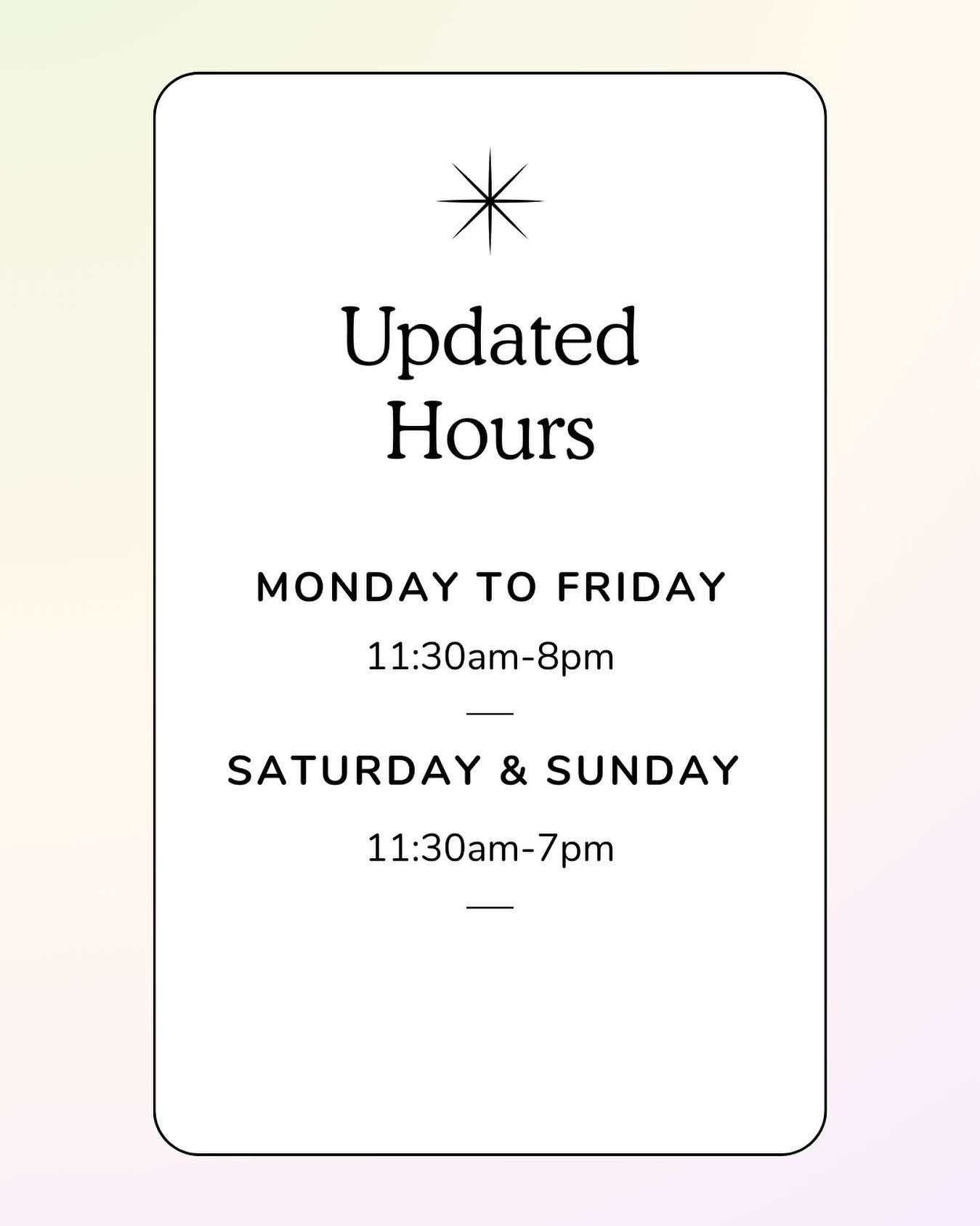 Updated Hours

MONDAY TO FRIDAY

11:30am-8pm

SATURDAY & SUNDAY

11:30am-7pm